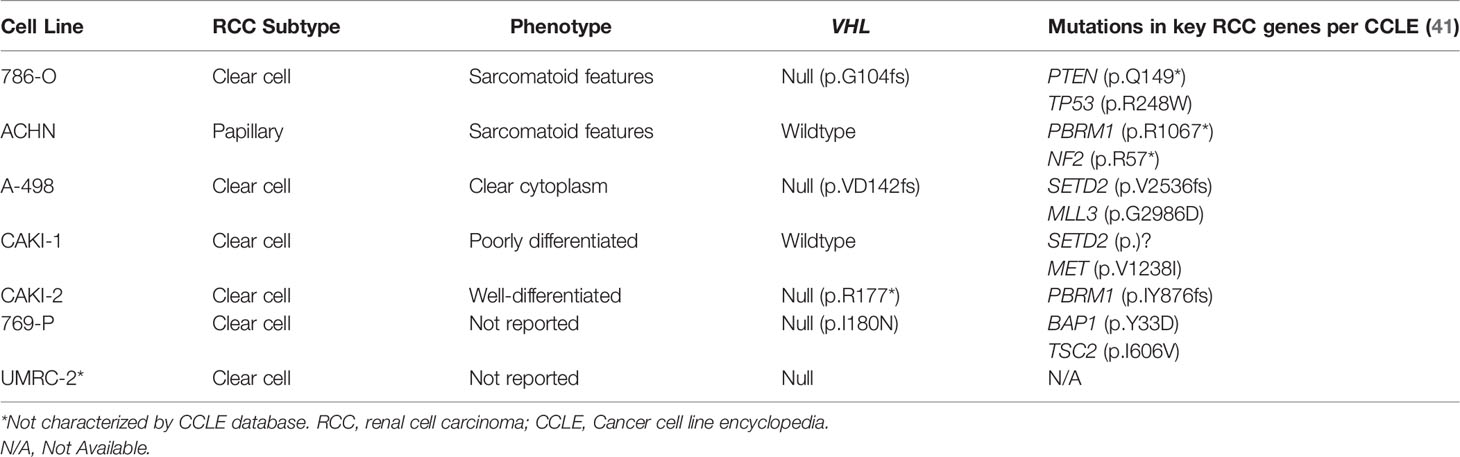 | Cell Line | RCC Subtype | Phenotype | VHL | Mutations in key RCC genes per CCLE (41) |
|---|---|---|---|---|
| 786-O | Clear cell | Sarcomatoid features | Null (p.G104fs) | PTEN (p.Q149*) TP53 (p.R248W) |
| ACHN | Papillary | Sarcomatoid features | Wildtype | PBRM1 (p.R1067*) NF2 (p.R57*) |
| A-498 | Clear cell | Clear cytoplasm | Null (p.VD142fs) | SETD2 (p.V2536fs) MLL3 (p.G2986D) |
| CAKI-1 | Clear cell | Poorly differentiated | Wildtype | SETD2 (p.)? MET (p.V1238I) |
| CAKI-2 | Clear cell | Well-differentiated | Null (p.R177*) | PBRM1 (p.IY876fs) |
| 769-P | Clear cell | Not reported | Null (p.I180N) | BAP1 (p.Y33D) TSC2 (p.I606V) |
| UMRC-2* | Clear cell | Not reported | Null | N/A |

*Not characterized by CCLE database. RCC, renal cell carcinoma; CCLE, Cancer cell line encyclopedia.
N/A, Not Available.